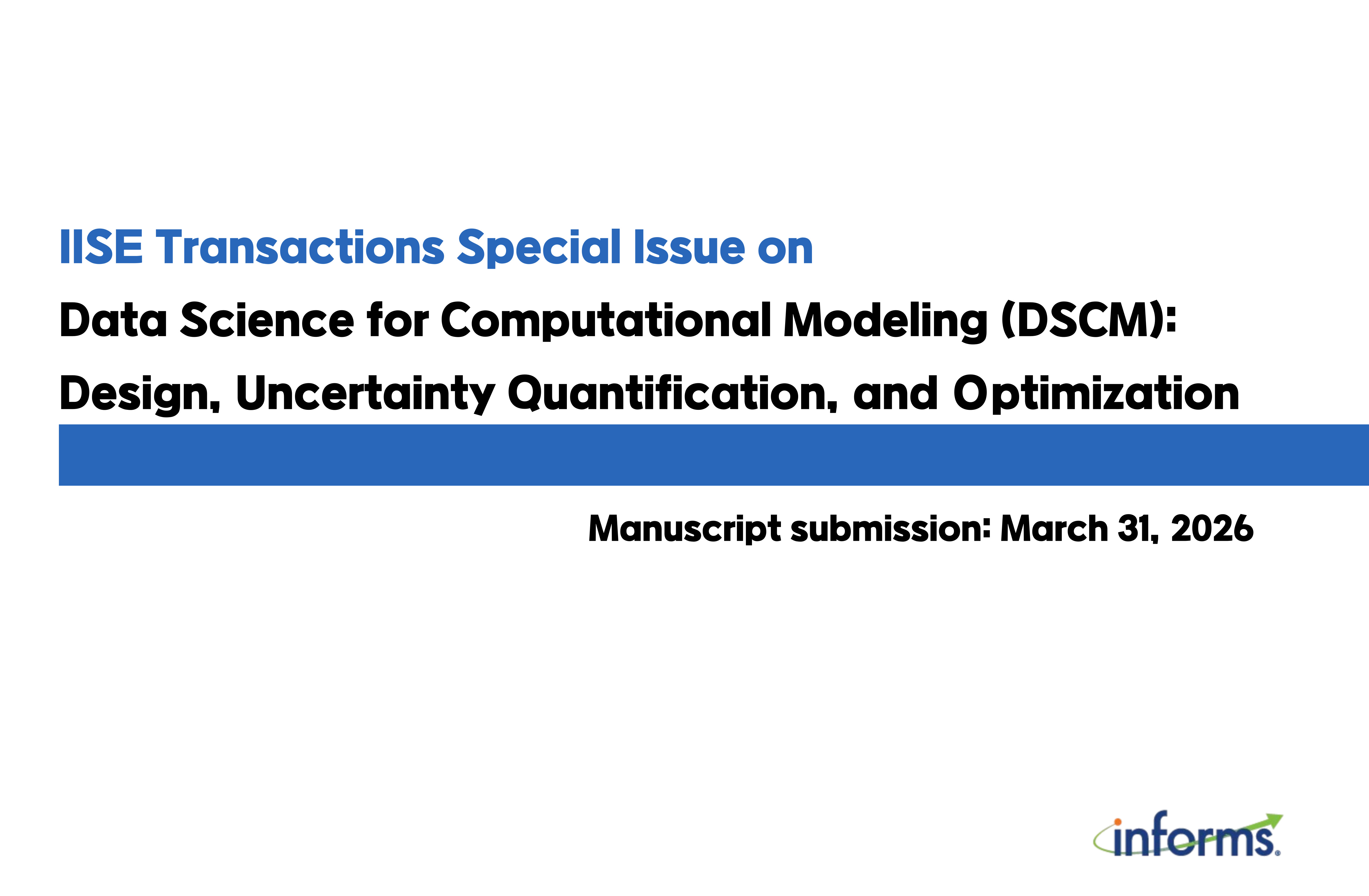 IISE Transactions Special Issue on

Data Science for Computational Modeling (DSCM): Design, Uncertainty Quantification, and Optimization

Manuscript submission: March 31, 2026

informs.